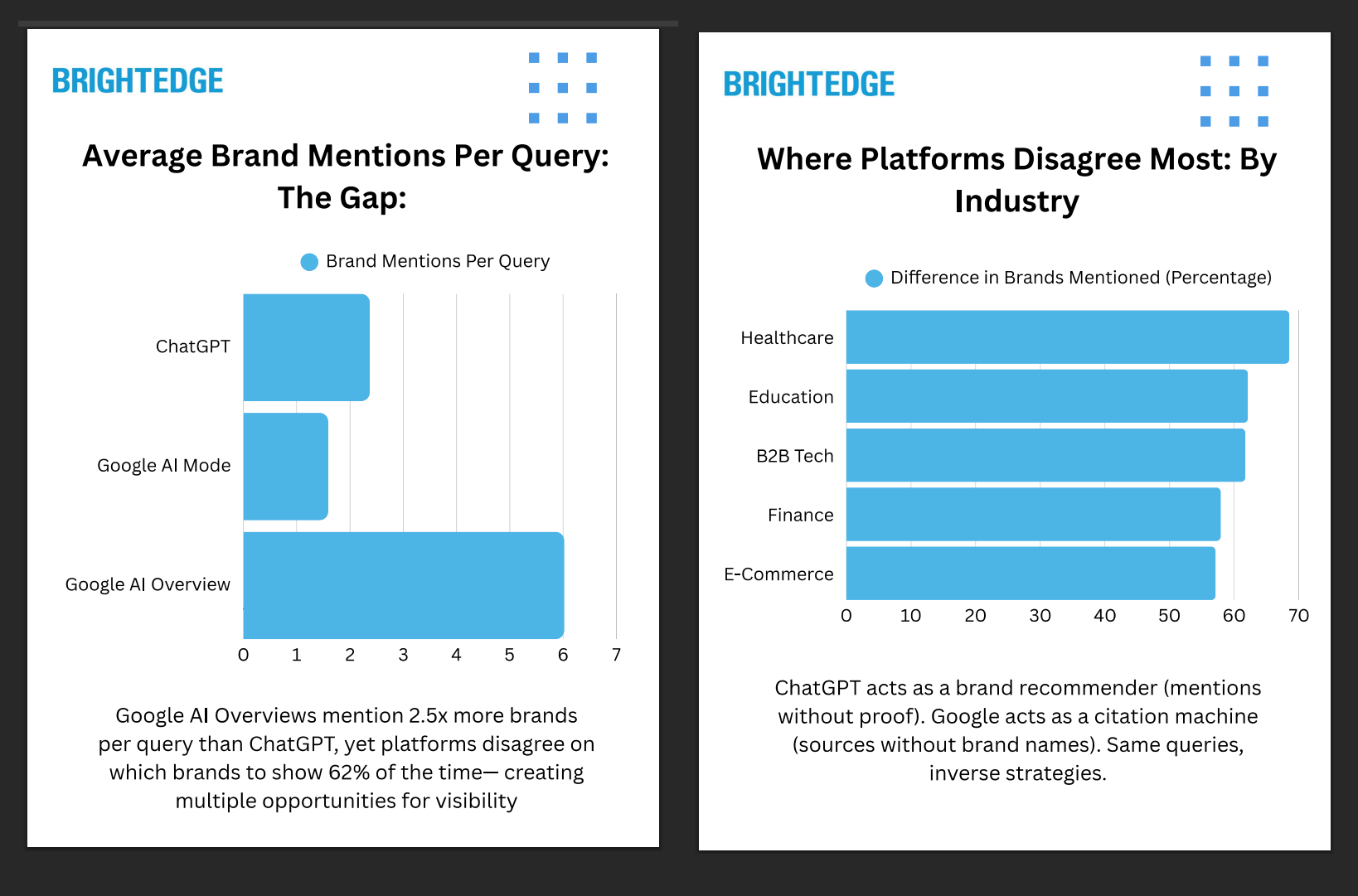 BRIGHTEDGE

Average Brand Mentions Per Query: The Gap:

Brand Mentions Per Query

ChatGPT
Google AI Mode
Google AI Overview

0 1 2 3 4 5 6 7

Google AI Overviews mention 2.5x more brands per query than ChatGPT, yet platforms disagree on which brands to show 62% of the time— creating multiple opportunities for visibility

BRIGHTEDGE

Where Platforms Disagree Most: By Industry

Difference in Brands Mentioned (Percentage)

Healthcare
Education
B2B Tech
Finance
E-Commerce

0 10 20 30 40 50 60 70

ChatGPT acts as a brand recommender (mentions without proof). Google acts as a citation machine (sources without brand names). Same queries, inverse strategies.